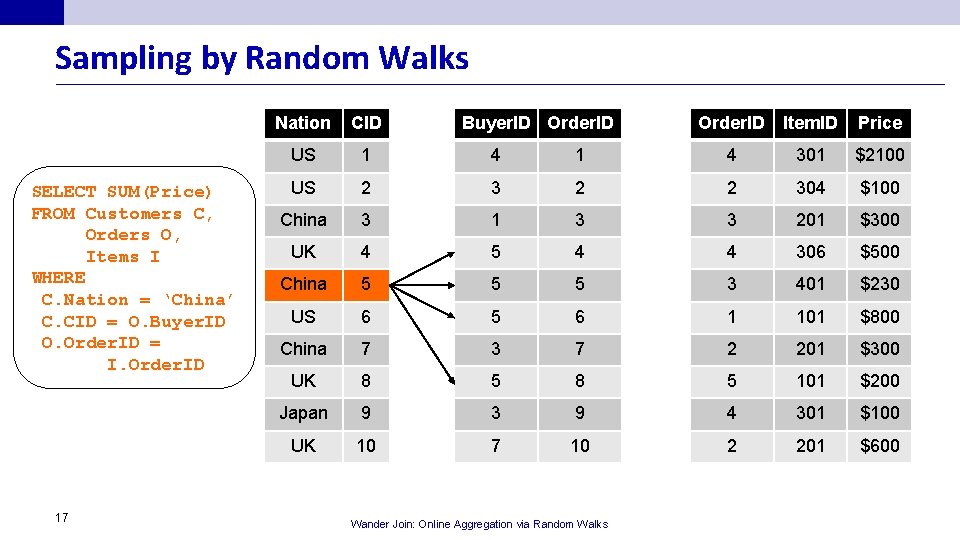 Sampling by Random Walks

SELECT SUM(Price)
FROM Customers C,
Orders O,
Items I
WHERE
C.Nation = ‘China’
C.CID = O.BuyerID
O.OrderID =
I.OrderID

| Nation | CID |
|---|---|
| US | 1 |
| US | 2 |
| China | 3 |
| UK | 4 |
| China | 5 |
| US | 6 |
| China | 7 |
| UK | 8 |
| Japan | 9 |
| UK | 10 |

| BuyerID | OrderID |
|---|---|
| 4 | 1 |
| 3 | 2 |
| 1 | 3 |
| 5 | 4 |
| 5 | 5 |
| 5 | 6 |
| 3 | 7 |
| 5 | 8 |
| 3 | 9 |
| 7 | 10 |

| OrderID | ItemID | Price |
|---|---|---|
| 4 | 301 | $2100 |
| 2 | 304 | $100 |
| 3 | 201 | $300 |
| 4 | 306 | $500 |
| 3 | 401 | $230 |
| 1 | 101 | $800 |
| 2 | 201 | $300 |
| 5 | 101 | $200 |
| 4 | 301 | $100 |
| 2 | 201 | $600 |

17

Wander Join: Online Aggregation via Random Walks